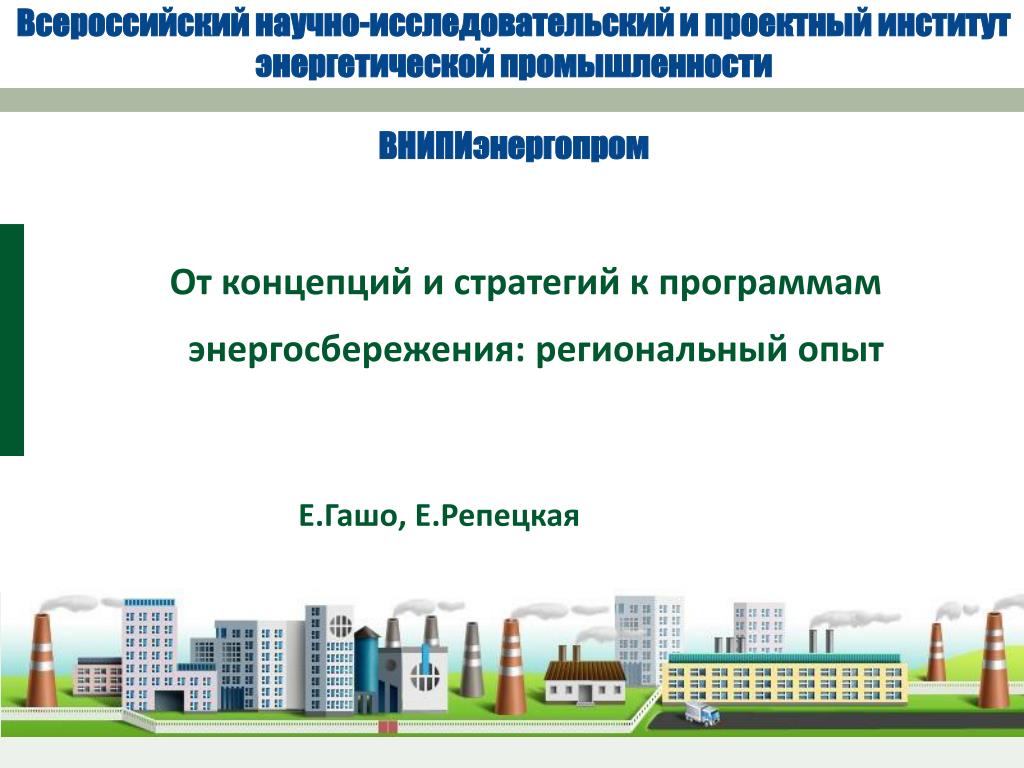 Всероссийский научно-исследовательский и проектный институт энергетической промышленности

ВНИПИэнергопром

От концепций и стратегий к программам энергосбережения: региональный опыт

Е.Гашо, Е.Репецкая